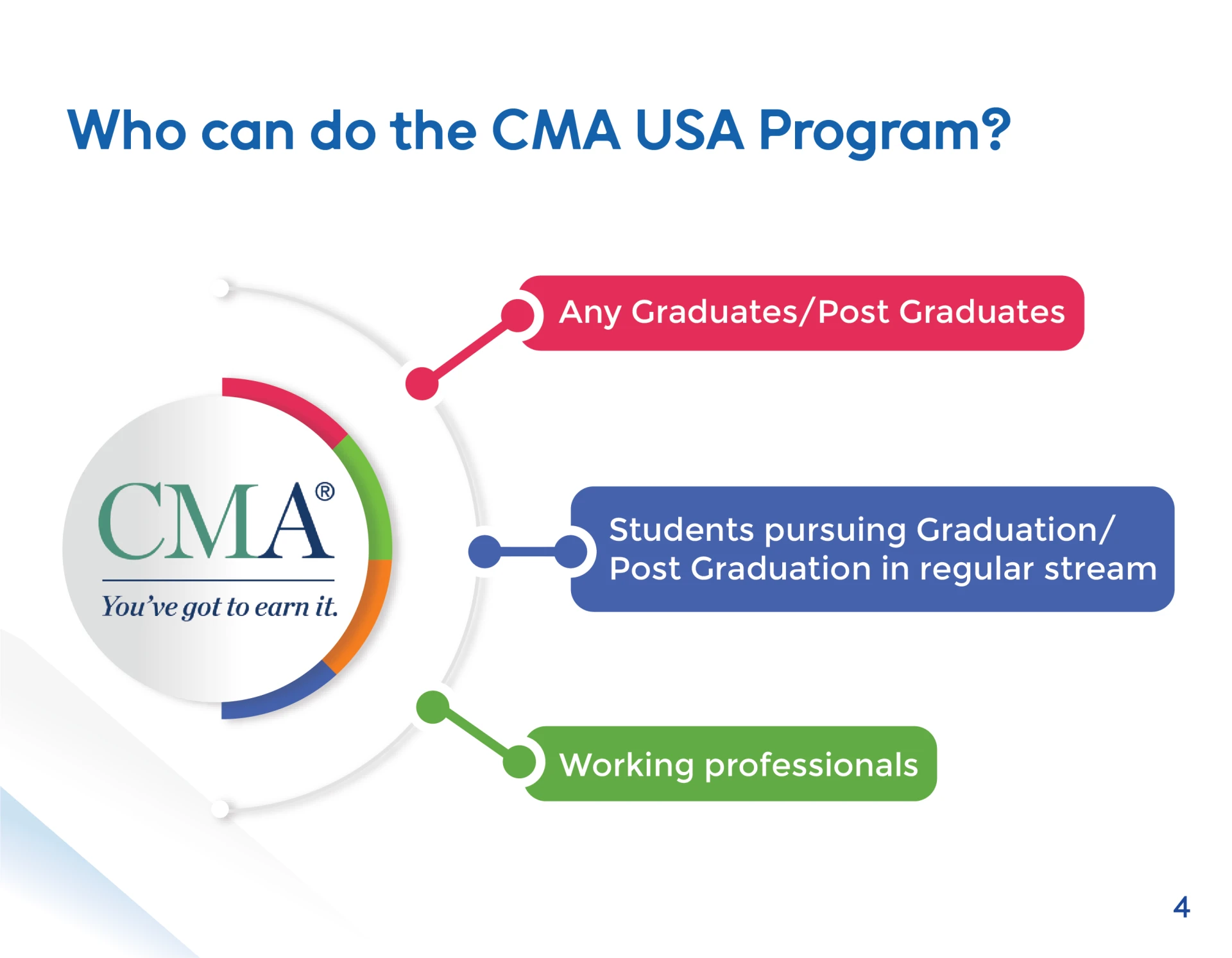 Who can do the CMA USA Program?

CMA®

You've got to earn it.

Any Graduates/Post Graduates

Students pursuing Graduation/ Post Graduation in regular stream

Working professionals

4